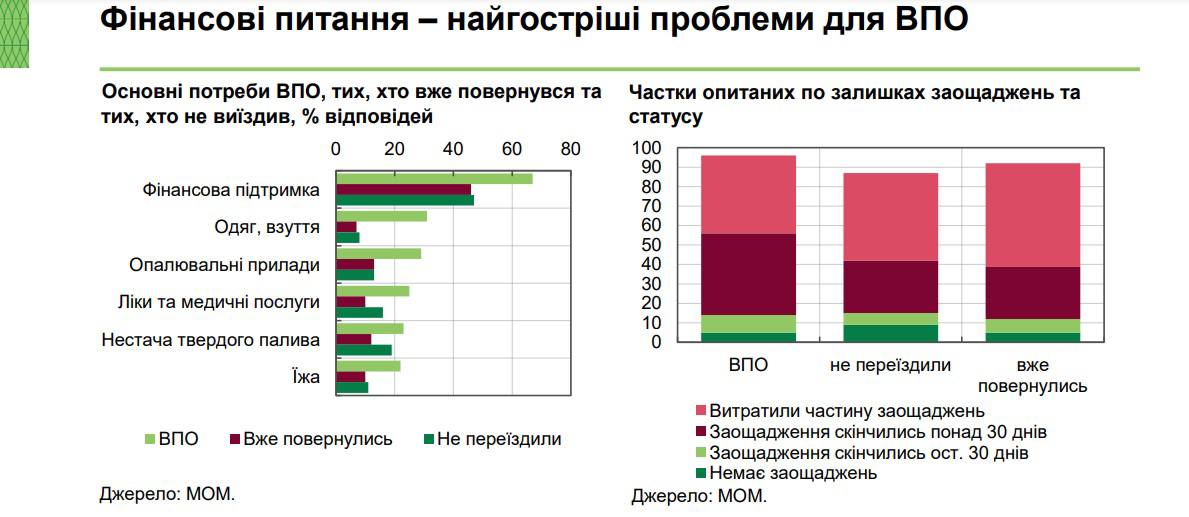 Фінансові питання – найгостріші проблеми для ВПО

Основні потреби ВПО, тих, хто вже повернувся та тих, хто не виїздив, % відповідей

0 20 40 60 80

Фінансова підтримка
Одяг, взуття
Опалювальні прилади
Ліки та медичні послуги
Нестача твердого палива
Їжа

ВПО
Вже повернулись
Не переїздили

Джерело: МОМ.

Частки опитаних по залишках заощаджень та статусу

100
90
80
70
60
50
40
30
20
10
0

ВПО
не переїздили
вже повернулись

Витратили частину заощаджень
Заощадження скінчились понад 30 днів
Заощадження скінчились ост. 30 днів
Немає заощаджень

Джерело: МОМ.